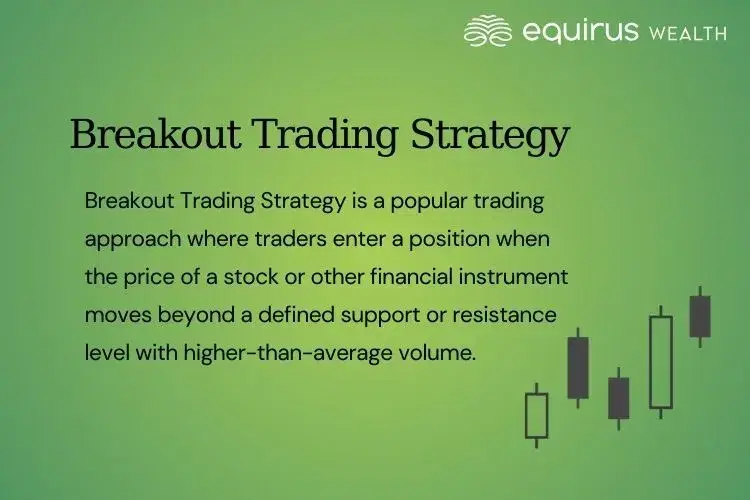 equirus WEALTH

Breakout Trading Strategy

Breakout Trading Strategy is a popular trading approach where traders enter a position when the price of a stock or other financial instrument moves beyond a defined support or resistance level with higher-than-average volume.